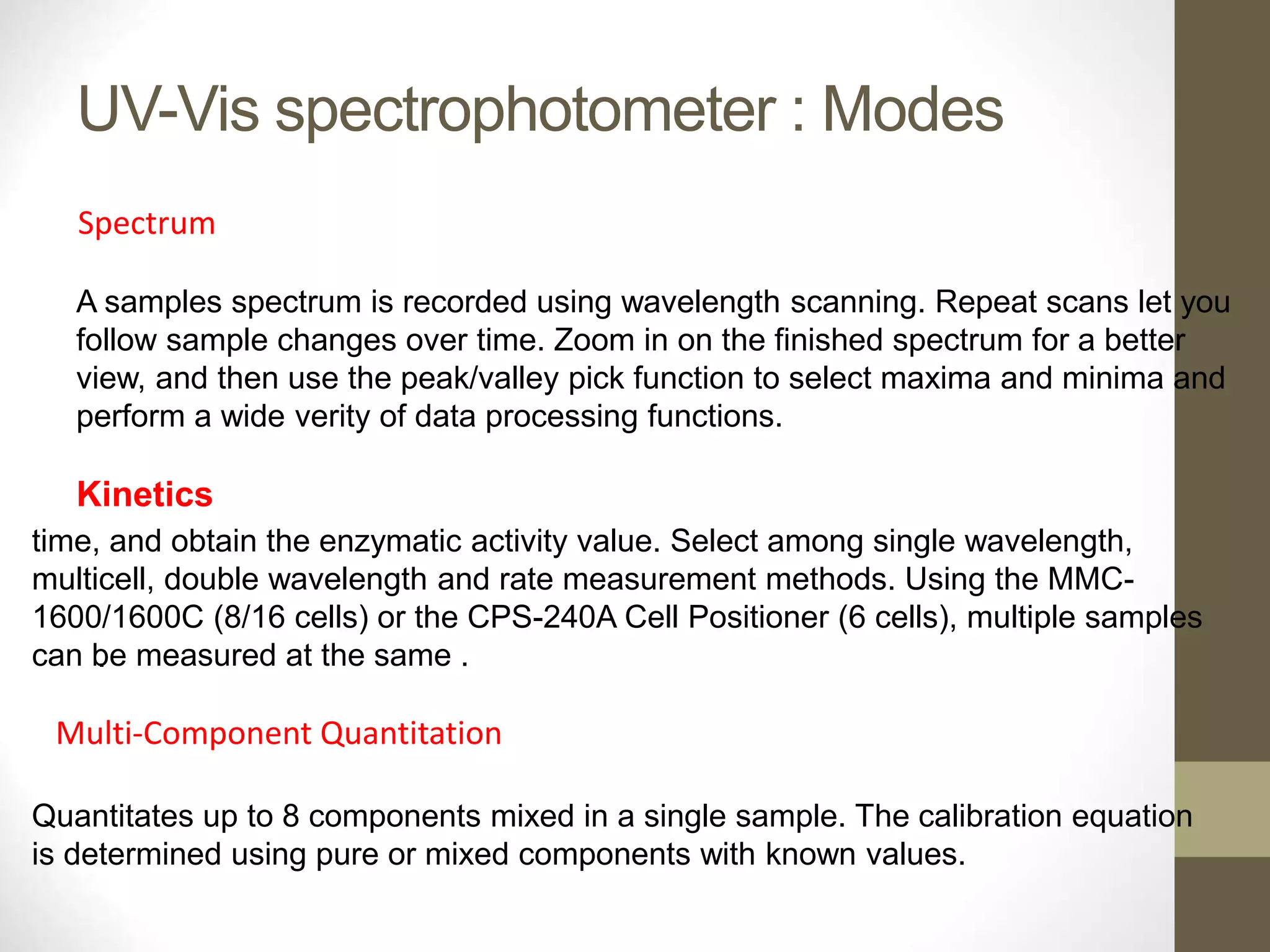 UV-Vis spectrophotometer : Modes

Spectrum

A samples spectrum is recorded using wavelength scanning. Repeat scans let you follow sample changes over time. Zoom in on the finished spectrum for a better view, and then use the peak/valley pick function to select maxima and minima and perform a wide verity of data processing functions.

Kinetics

time, and obtain the enzymatic activity value. Select among single wavelength, multicell, double wavelength and rate measurement methods. Using the MMC-1600/1600C (8/16 cells) or the CPS-240A Cell Positioner (6 cells), multiple samples can be measured at the same .

Multi-Component Quantitation

Quantitates up to 8 components mixed in a single sample. The calibration equation is determined using pure or mixed components with known values.